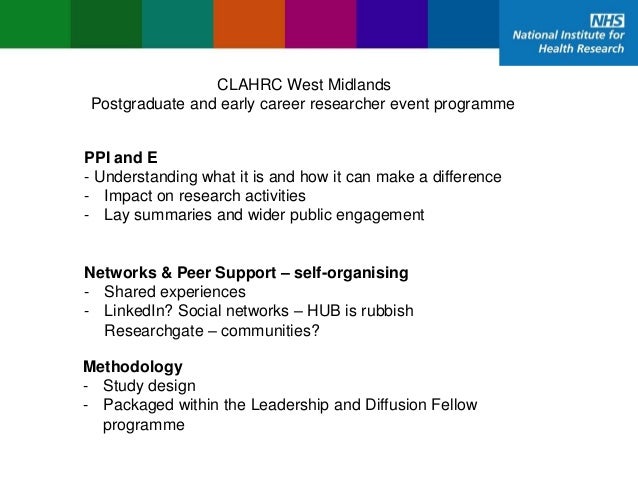 NHS
National Institute for Health Research

CLAHRC West Midlands
Postgraduate and early career researcher event programme

PPI and E
- Understanding what it is and how it can make a difference
- Impact on research activities
- Lay summaries and wider public engagement

Networks & Peer Support – self-organising
- Shared experiences
- LinkedIn? Social networks – HUB is rubbish Researchgate – communities?

Methodology
- Study design
- Packaged within the Leadership and Diffusion Fellow programme